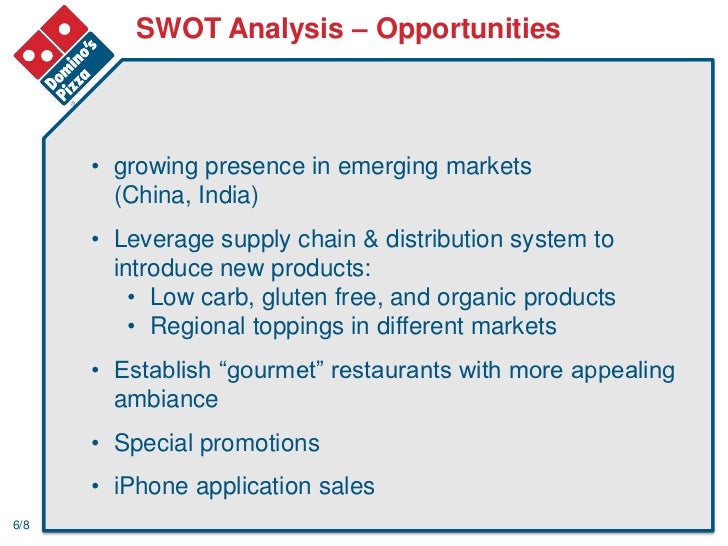 Domino's Pizza

SWOT Analysis – Opportunities

• growing presence in emerging markets (China, India)

• Leverage supply chain & distribution system to introduce new products:
  • Low carb, gluten free, and organic products
  • Regional toppings in different markets

• Establish “gourmet” restaurants with more appealing ambiance

• Special promotions

• iPhone application sales

6/8